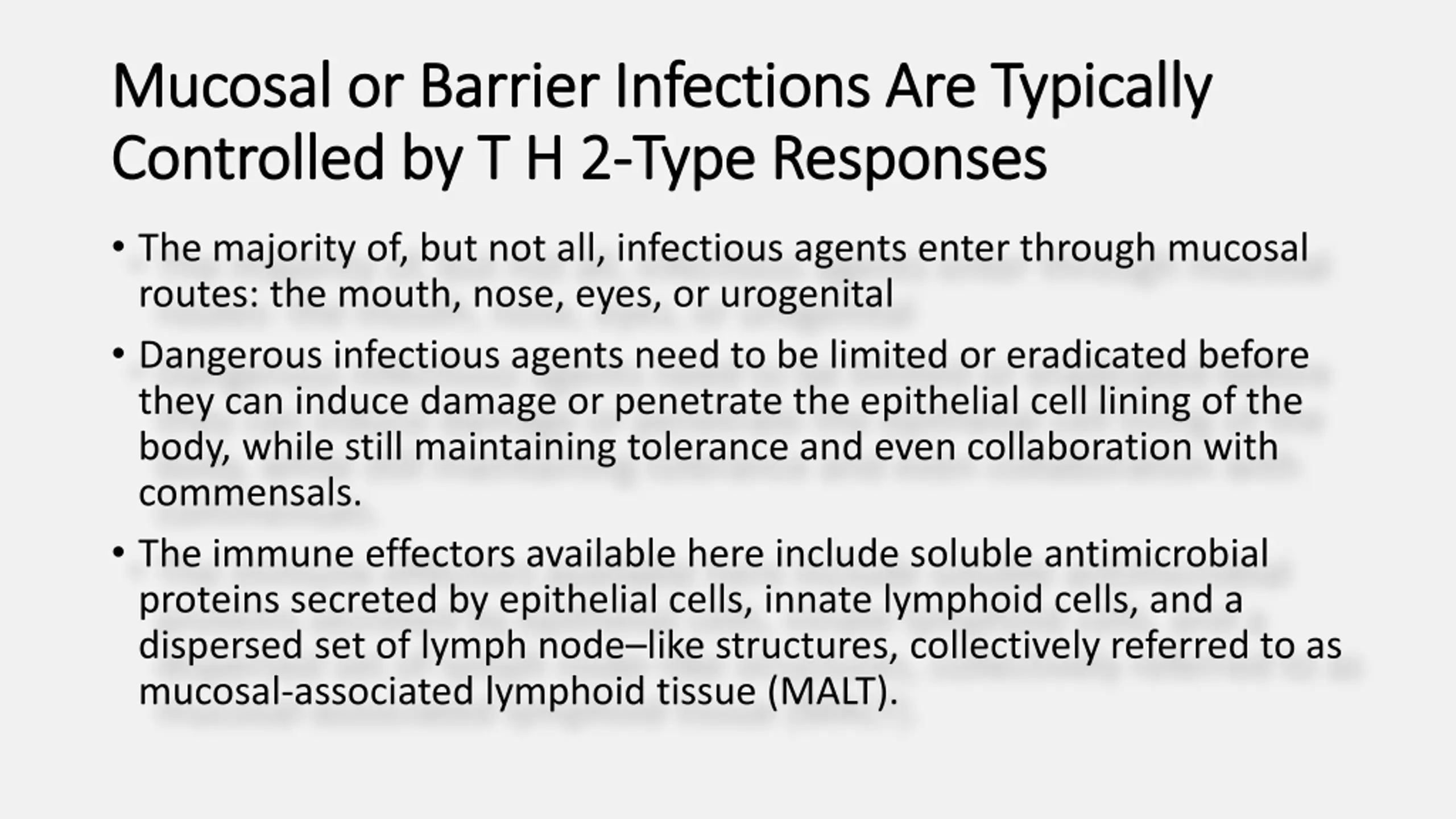 Mucosal or Barrier Infections Are Typically Controlled by T H 2-Type Responses

• The majority of, but not all, infectious agents enter through mucosal routes: the mouth, nose, eyes, or urogenital

• Dangerous infectious agents need to be limited or eradicated before they can induce damage or penetrate the epithelial cell lining of the body, while still maintaining tolerance and even collaboration with commensals.

• The immune effectors available here include soluble antimicrobial proteins secreted by epithelial cells, innate lymphoid cells, and a dispersed set of lymph node–like structures, collectively referred to as mucosal-associated lymphoid tissue (MALT).